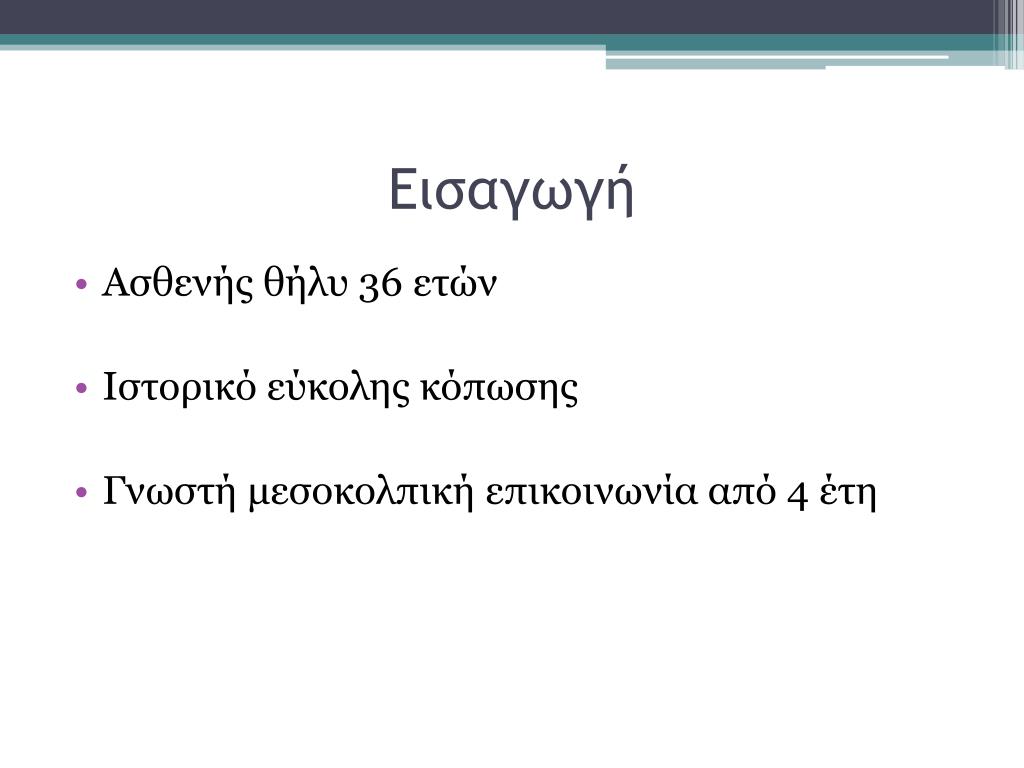 Εισαγωγή

• Ασθενής θήλυ 36 ετών

• Ιστορικό εύκολης κόπωσης

• Γνωστή μεσοκολπική επικοινωνία από 4 έτη